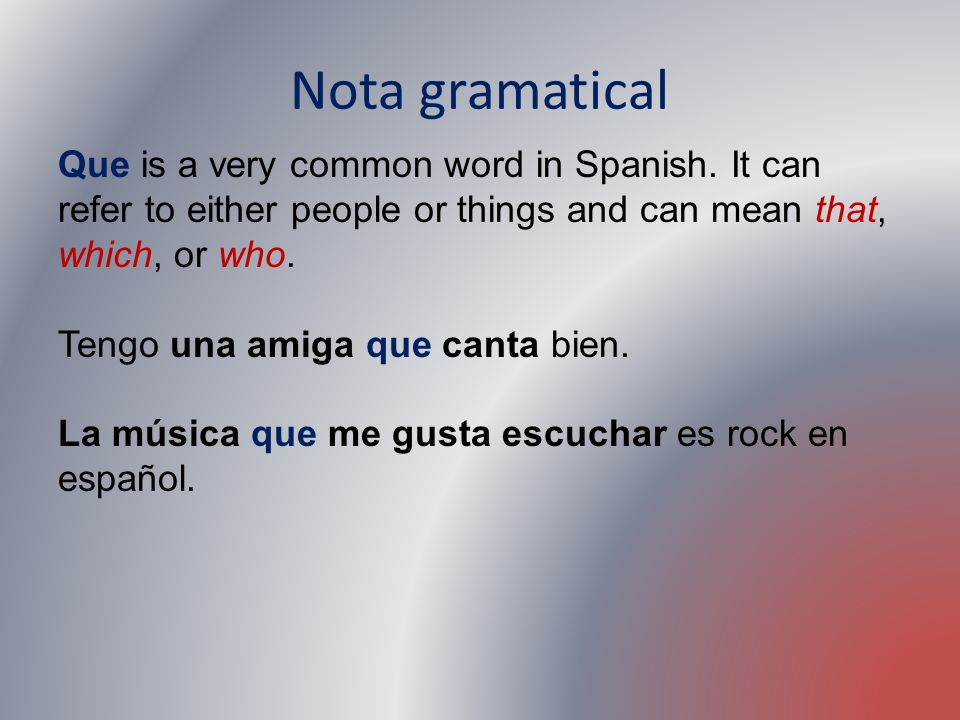 Nota gramatical

Que is a very common word in Spanish. It can refer to either people or things and can mean that, which, or who.

Tengo una amiga que canta bien.

La música que me gusta escuchar es rock en español.